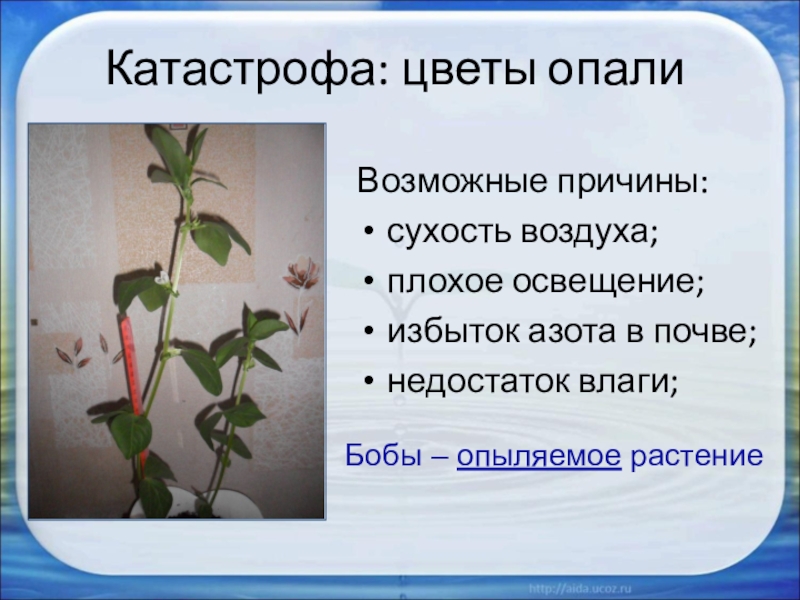 Катастрофа: цветы опали

Возможные причины:

• сухость воздуха;
• плохое освещение;
• избыток азота в почве;
• недостаток влаги;

Бобы – опыляемое растение

http://aida.ucoz.ru